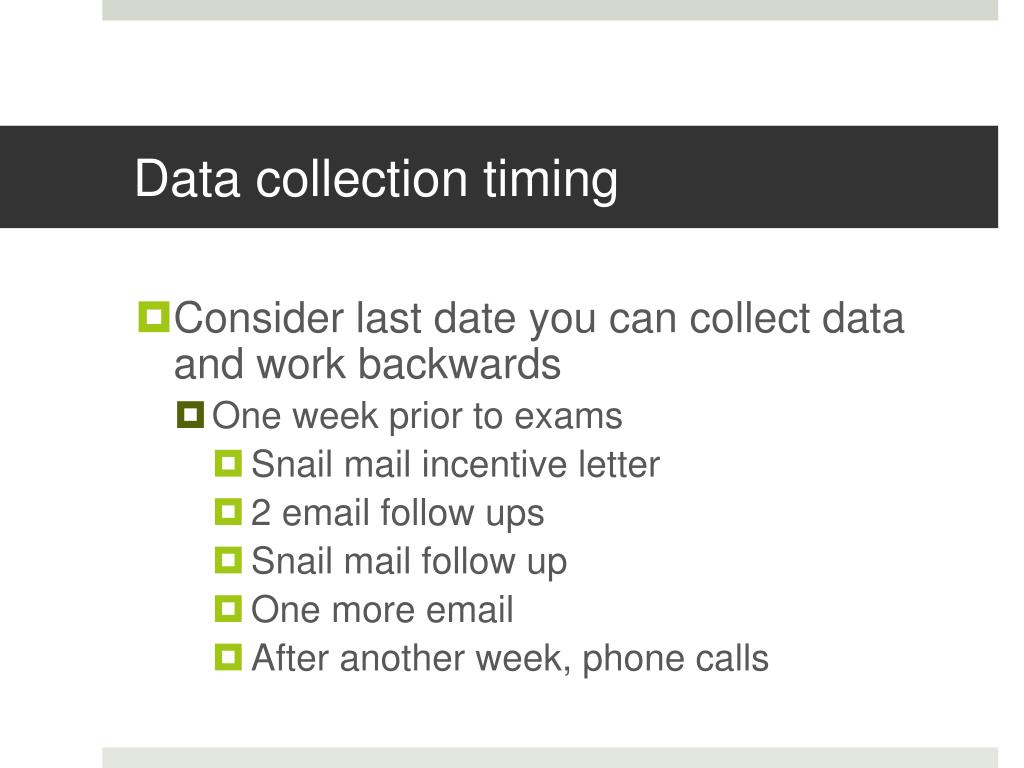 Data collection timing

Consider last date you can collect data and work backwards

One week prior to exams

Snail mail incentive letter

2 email follow ups

Snail mail follow up

One more email

After another week, phone calls